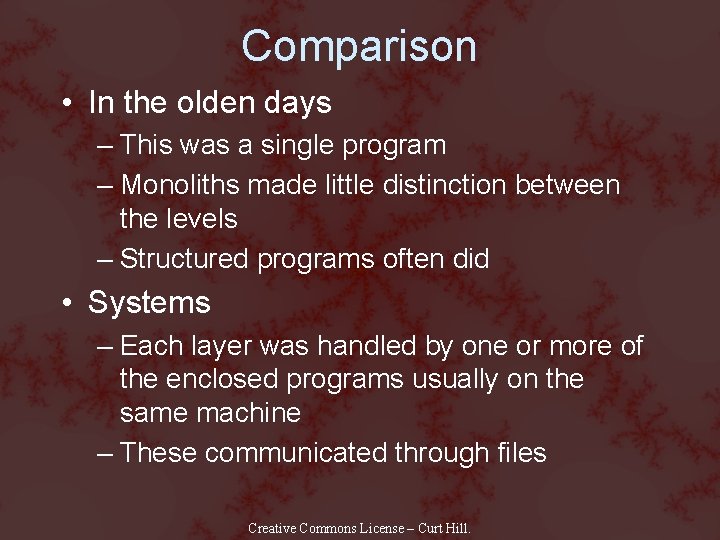 Comparison

• In the olden days
– This was a single program
– Monoliths made little distinction between the levels
– Structured programs often did

• Systems
– Each layer was handled by one or more of the enclosed programs usually on the same machine
– These communicated through files

Creative Commons License – Curt Hill.